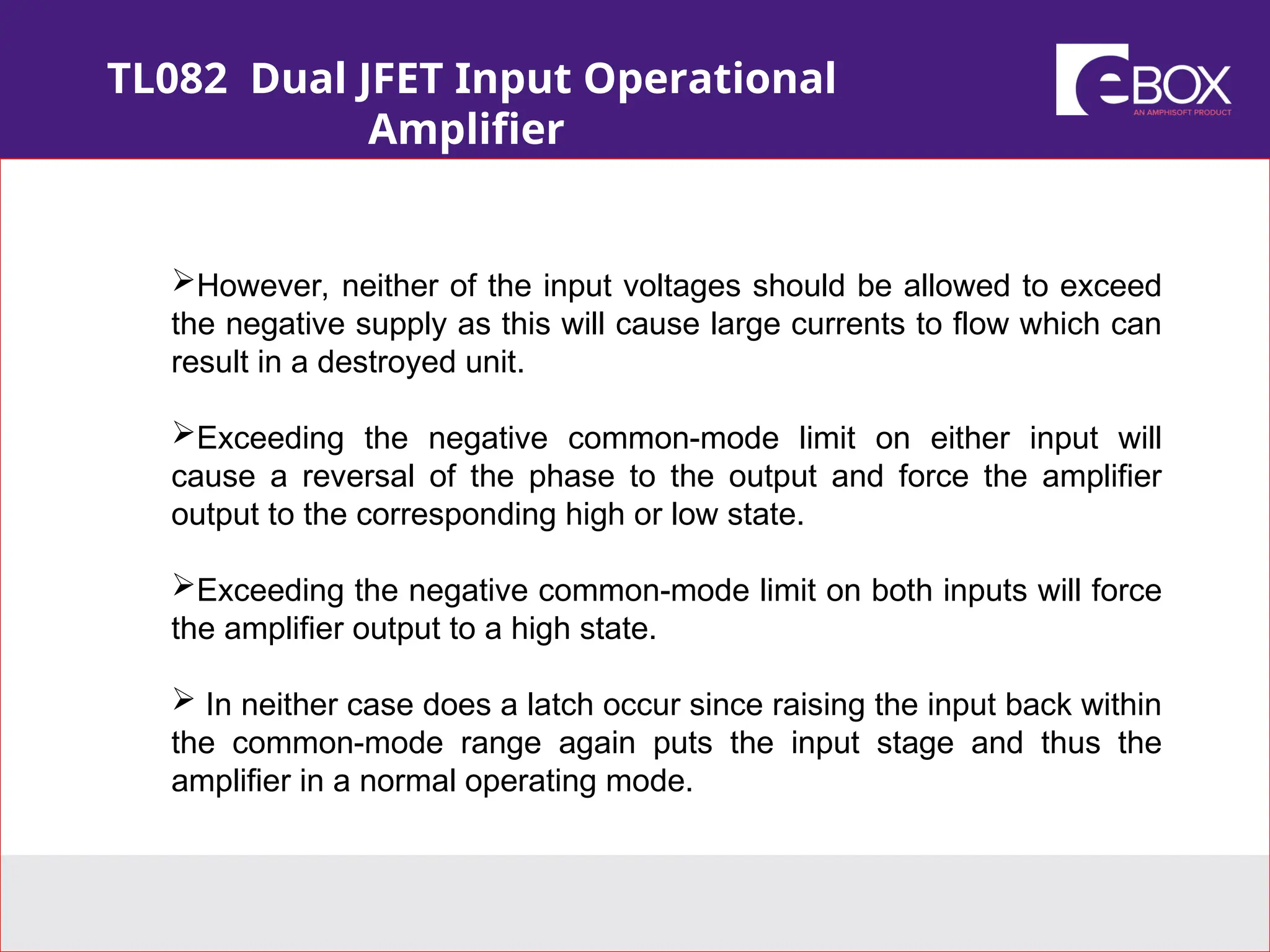 TL082 Dual JFET Input Operational Amplifier

eBOX
AN AMPHISOFT PRODUCT

➢However, neither of the input voltages should be allowed to exceed the negative supply as this will cause large currents to flow which can result in a destroyed unit.

➢Exceeding the negative common-mode limit on either input will cause a reversal of the phase to the output and force the amplifier output to the corresponding high or low state.

➢Exceeding the negative common-mode limit on both inputs will force the amplifier output to a high state.

➢ In neither case does a latch occur since raising the input back within the common-mode range again puts the input stage and thus the amplifier in a normal operating mode.